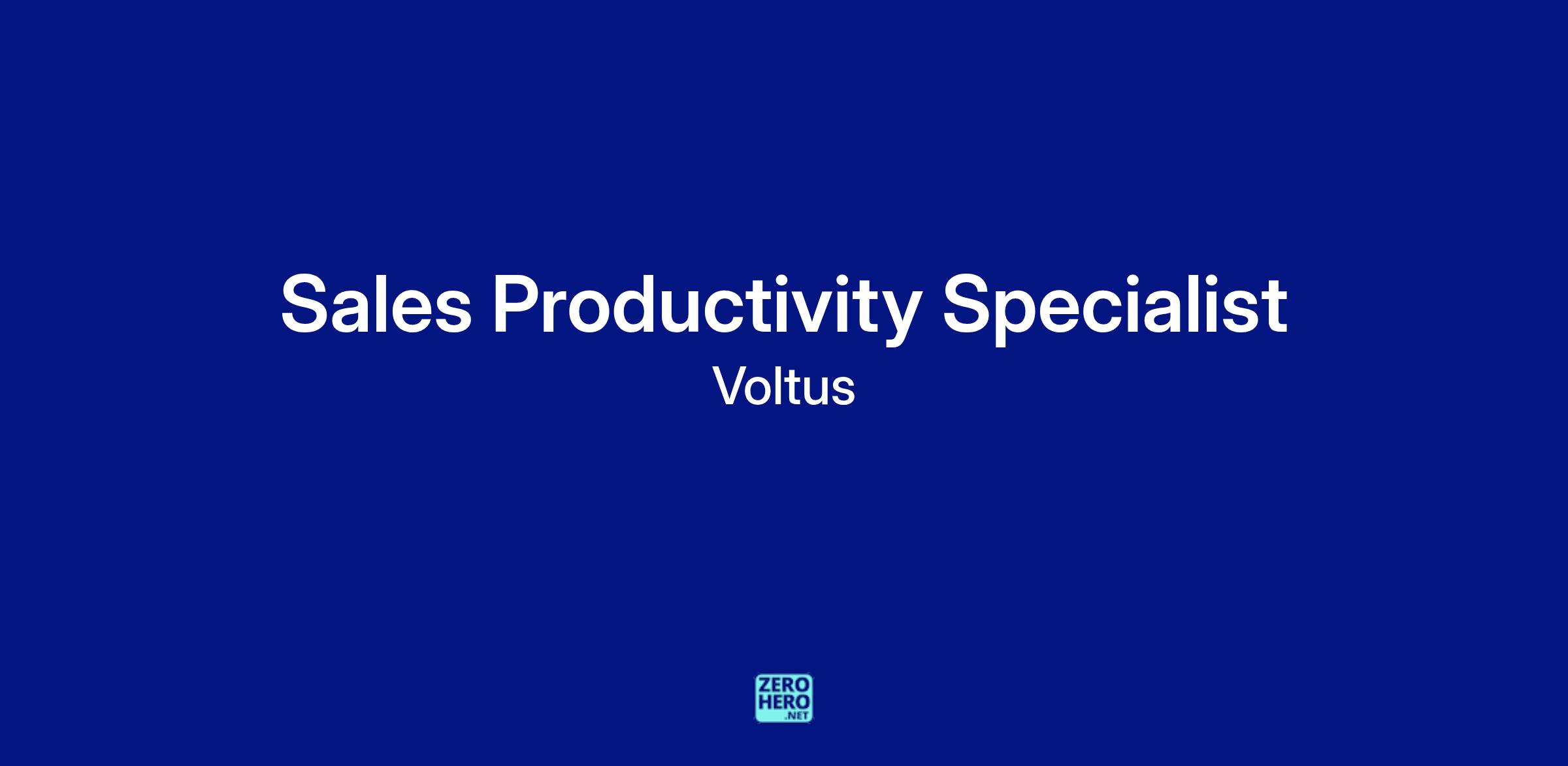 Sales Productivity Specialist

Voltus

ZERO
HERO
.NET